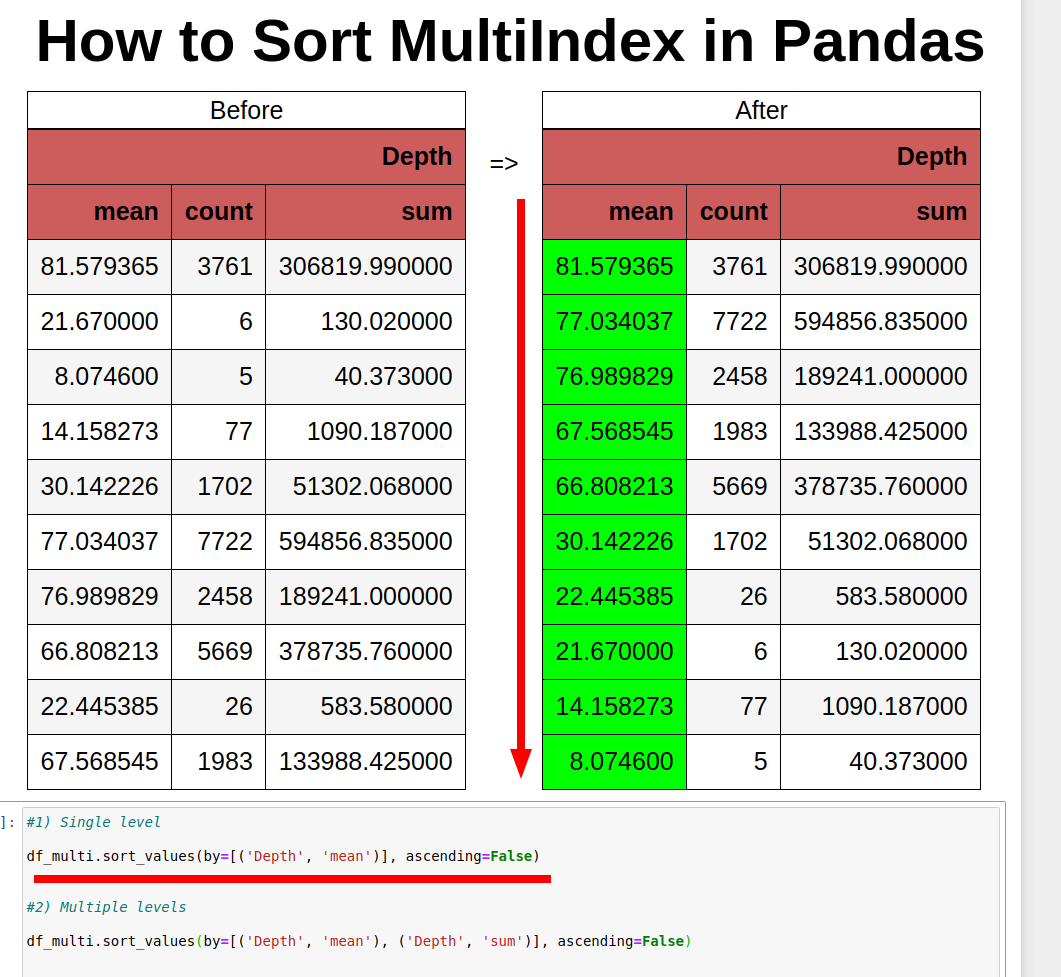 How to Sort MultiIndex in Pandas

Before

| Depth | | |
|---|---|---|
| mean | count | sum |
| 81.579365 | 3761 | 306819.990000 |
| 21.670000 | 6 | 130.020000 |
| 8.074600 | 5 | 40.373000 |
| 14.158273 | 77 | 1090.187000 |
| 30.142226 | 1702 | 51302.068000 |
| 77.034037 | 7722 | 594856.835000 |
| 76.989829 | 2458 | 189241.000000 |
| 66.808213 | 5669 | 378735.760000 |
| 22.445385 | 26 | 583.580000 |
| 67.568545 | 1983 | 133988.425000 |

=>

After

| Depth | | |
|---|---|---|
| mean | count | sum |
| 81.579365 | 3761 | 306819.990000 |
| 77.034037 | 7722 | 594856.835000 |
| 76.989829 | 2458 | 189241.000000 |
| 67.568545 | 1983 | 133988.425000 |
| 66.808213 | 5669 | 378735.760000 |
| 30.142226 | 1702 | 51302.068000 |
| 22.445385 | 26 | 583.580000 |
| 21.670000 | 6 | 130.020000 |
| 14.158273 | 77 | 1090.187000 |
| 8.074600 | 5 | 40.373000 |

]: #1) Single level

df_multi.sort_values(by=[('Depth', 'mean')], ascending=False)

#2) Multiple levels

df_multi.sort_values(by=[('Depth', 'mean'), ('Depth', 'sum')], ascending=False)